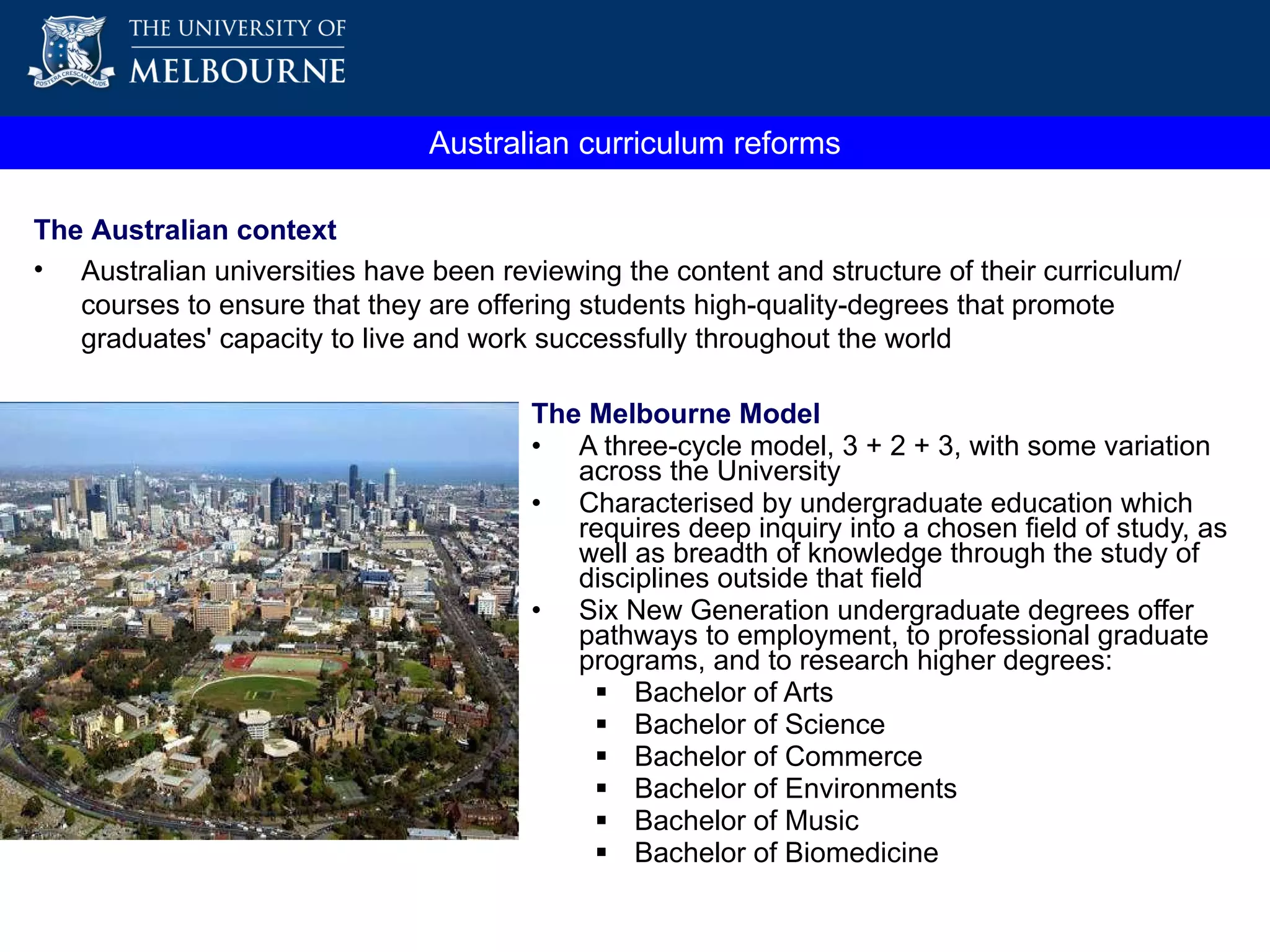 POSTERA CRESCAM LAUDE

THE UNIVERSITY OF
MELBOURNE

Australian curriculum reforms

The Australian context

• Australian universities have been reviewing the content and structure of their curriculum/ courses to ensure that they are offering students high-quality-degrees that promote graduates' capacity to live and work successfully throughout the world

The Melbourne Model

• A three-cycle model, 3 + 2 + 3, with some variation across the University
• Characterised by undergraduate education which requires deep inquiry into a chosen field of study, as well as breadth of knowledge through the study of disciplines outside that field
• Six New Generation undergraduate degrees offer pathways to employment, to professional graduate programs, and to research higher degrees:
  ▪ Bachelor of Arts
  ▪ Bachelor of Science
  ▪ Bachelor of Commerce
  ▪ Bachelor of Environments
  ▪ Bachelor of Music
  ▪ Bachelor of Biomedicine